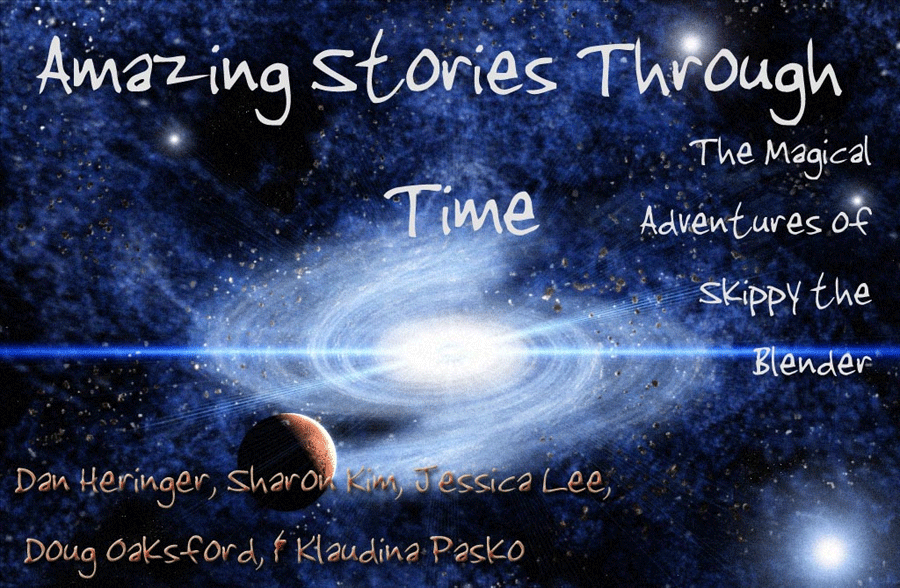 Amazing Stories Through

Time

The Magical Adventures of Skippy the Blender

Dan Heringer, Sharon Kim, Jessica Lee, Doug Oaksford, & Klaudina Pasko